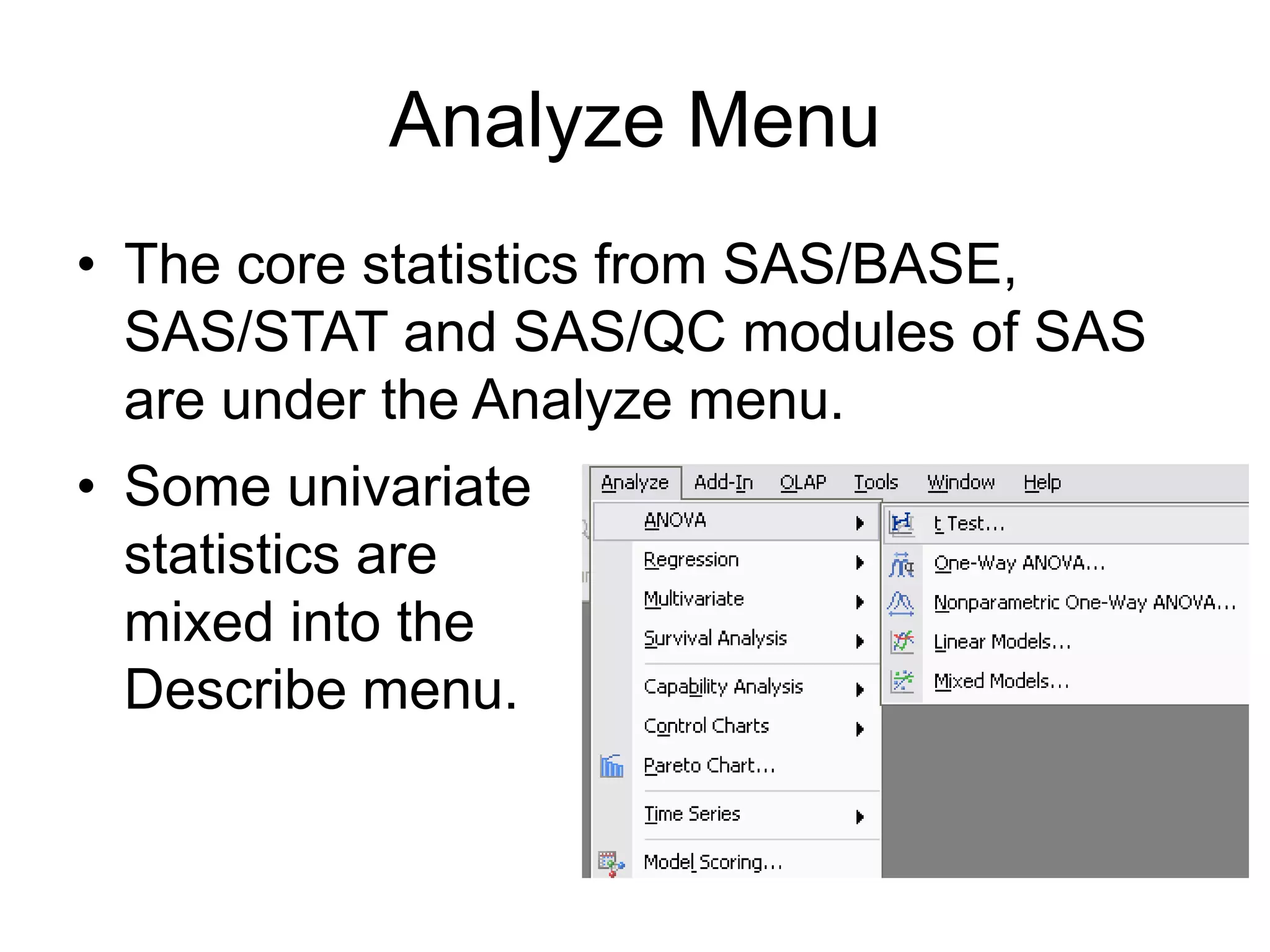 Analyze Menu

• The core statistics from SAS/BASE, SAS/STAT and SAS/QC modules of SAS are under the Analyze menu.

• Some univariate statistics are mixed into the Describe menu.

Analyze Add-In OLAP Tools Window Help

ANOVA
Regression
Multivariate
Survival Analysis
Capability Analysis
Control Charts
Pareto Chart...
Time Series
Model Scoring...

t Test...
One-Way ANOVA...
Nonparametric One-Way ANOVA...
Linear Models...
Mixed Models...